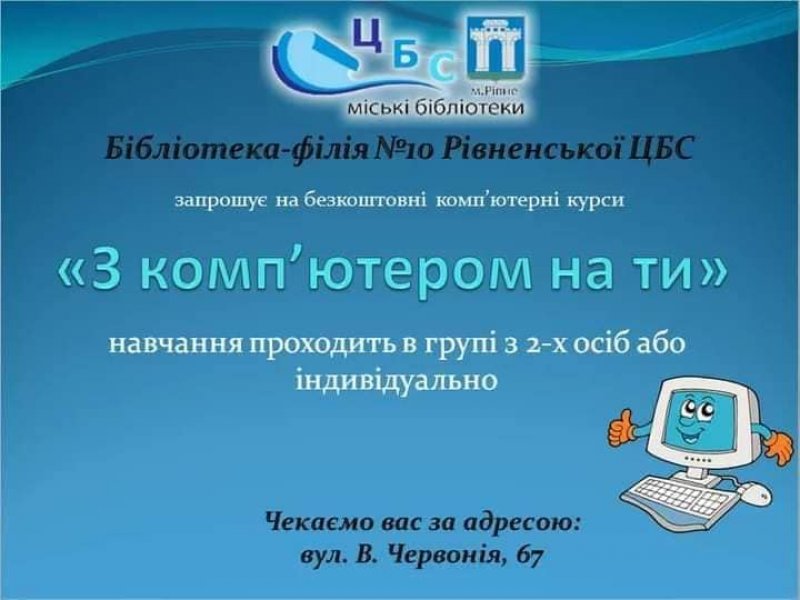 ЦБС
м.Рівне
міські бібліотеки

Бібліотека-філія №10 Рівненської ЦБС

запрошує на безкоштовні комп'ютерні курси

«З комп'ютером на ти»

навчання проходить в групі з 2-х осіб або індивідуально

Чекаємо вас за адресою:
вул. В. Червонія, 67